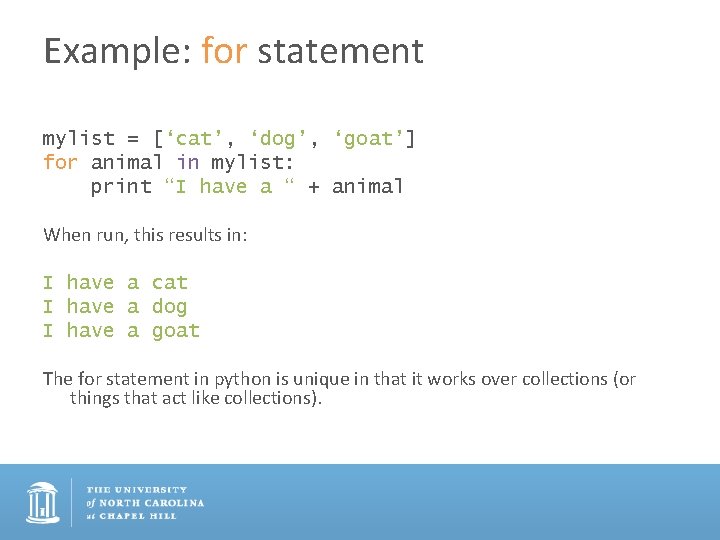 Example: for statement

mylist = [‘cat’, ‘dog’, ‘goat’]
for animal in mylist:
    print “I have a “ + animal

When run, this results in:

I have a cat
I have a dog
I have a goat

The for statement in python is unique in that it works over collections (or things that act like collections).

THE UNIVERSITY
of NORTH CAROLINA
at CHAPEL HILL